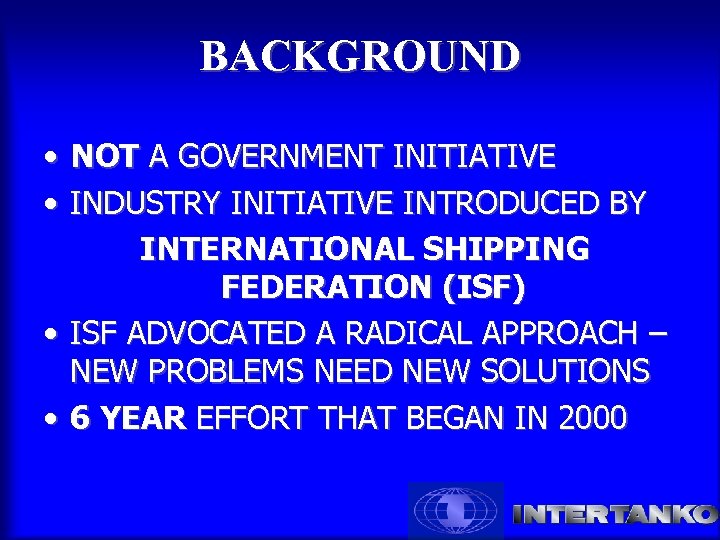 BACKGROUND

• NOT A GOVERNMENT INITIATIVE
• INDUSTRY INITIATIVE INTRODUCED BY

INTERNATIONAL SHIPPING FEDERATION (ISF)

• ISF ADVOCATED A RADICAL APPROACH – NEW PROBLEMS NEED NEW SOLUTIONS
• 6 YEAR EFFORT THAT BEGAN IN 2000

INTERTANKO